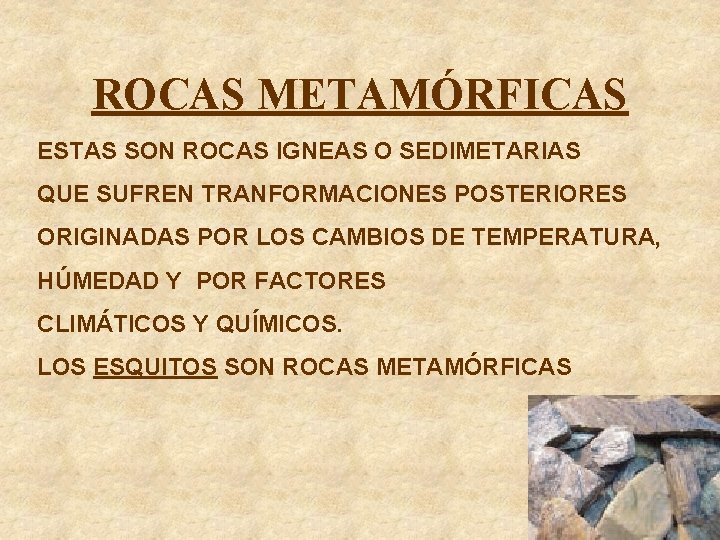 ROCAS METAMÓRFICAS

ESTAS SON ROCAS IGNEAS O SEDIMETARIAS QUE SUFREN TRANFORMACIONES POSTERIORES ORIGINADAS POR LOS CAMBIOS DE TEMPERATURA, HÚMEDAD Y POR FACTORES CLIMÁTICOS Y QUÍMICOS.

LOS ESQUITOS SON ROCAS METAMÓRFICAS